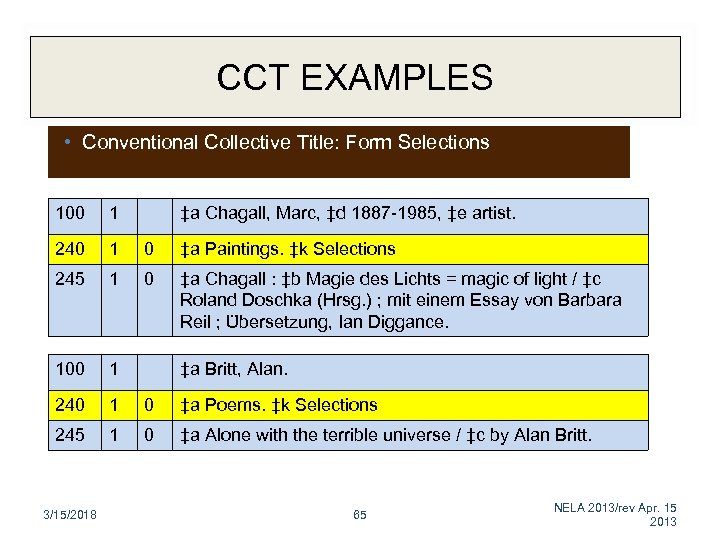 CCT EXAMPLES

• Conventional Collective Title: Form Selections

| 100 | 1 | | ‡a Chagall, Marc, ‡d 1887-1985, ‡e artist. |
|---|---|---|---|
| 240 | 1 | 0 | ‡a Paintings. ‡k Selections |
| 245 | 1 | 0 | ‡a Chagall : ‡b Magie des Lichts = magic of light / ‡c Roland Doschka (Hrsg.) ; mit einem Essay von Barbara Reil ; Übersetzung, Ian Diggance. |

| 100 | 1 | | ‡a Britt, Alan. |
|---|---|---|---|
| 240 | 1 | 0 | ‡a Poems. ‡k Selections |
| 245 | 1 | 0 | ‡a Alone with the terrible universe / ‡c by Alan Britt. |

3/15/2018

65

NELA 2013/rev Apr. 15 2013